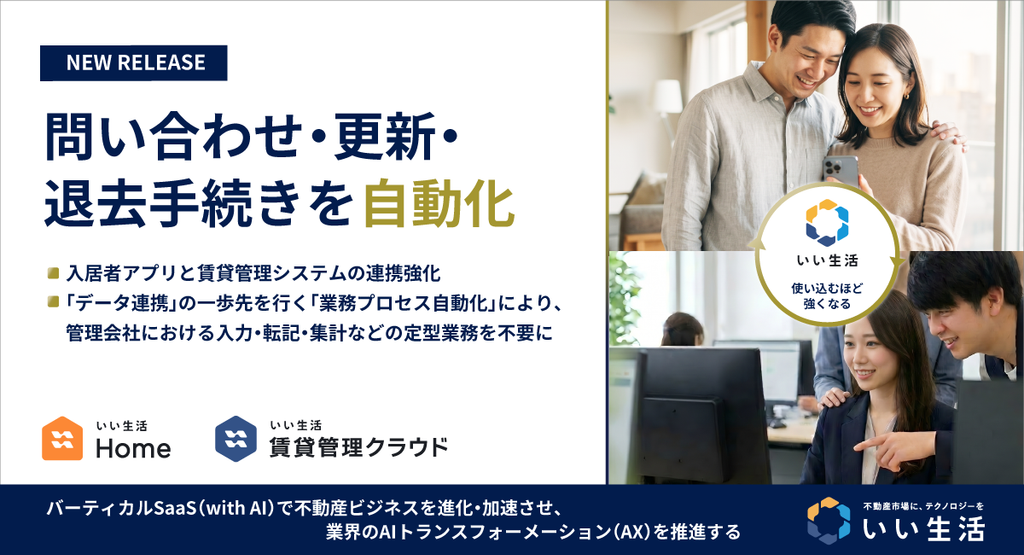 NEW RELEASE

問い合わせ・更新・退去手続きを自動化

入居者アプリと賃貸管理システムの連携強化
「データ連携」の一歩先を行く「業務プロセス自動化」により、管理会社における入力・転記・集計などの定型業務を不要に

いい生活 Home

いい生活 賃貸管理クラウド

いい生活
使い込むほど強くなる

バーティカルSaaS（with AI）で不動産ビジネスを進化・加速させ、業界のAIトランスフォーメーション（AX）を推進する

不動産市場に、テクノロジーを
いい生活